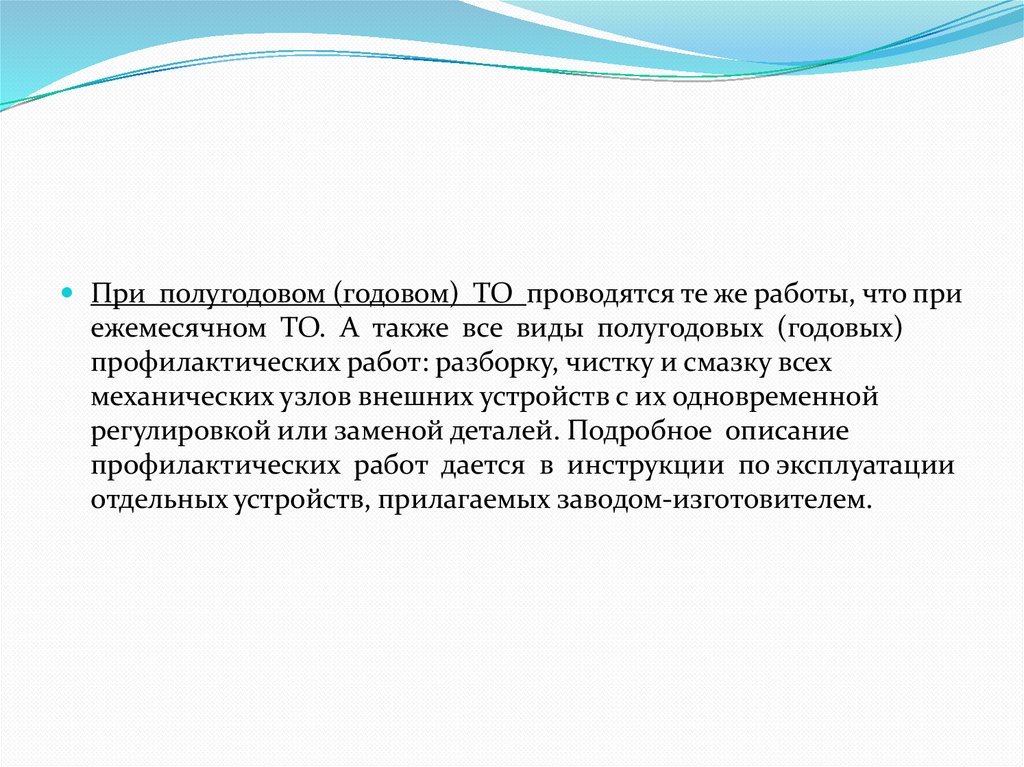 При полугодовом (годовом) ТО проводятся те же работы, что при ежемесячном ТО. А также все виды полугодовых (годовых) профилактических работ: разборку, чистку и смазку всех механических узлов внешних устройств с их одновременной регулировкой или заменой деталей. Подробное описание профилактических работ дается в инструкции по эксплуатации отдельных устройств, прилагаемых заводом-изготовителем.